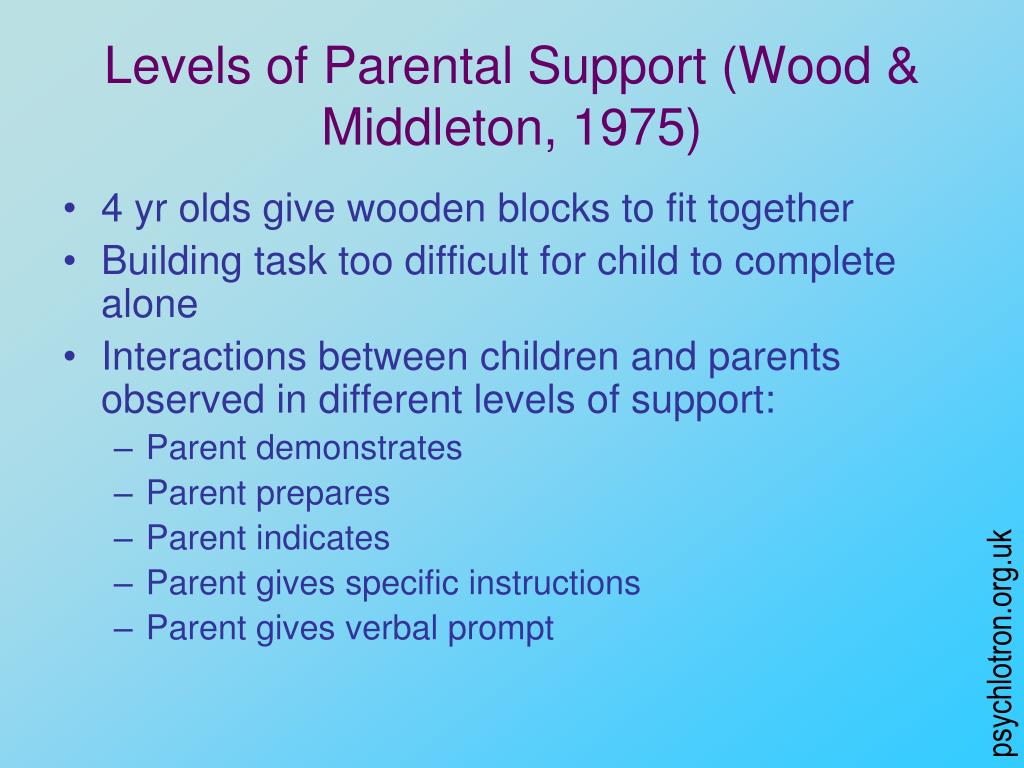 Levels of Parental Support (Wood & Middleton, 1975)

• 4 yr olds give wooden blocks to fit together
• Building task too difficult for child to complete alone
• Interactions between children and parents observed in different levels of support:
– Parent demonstrates
– Parent prepares
– Parent indicates
– Parent gives specific instructions
– Parent gives verbal prompt

psychlotron.org.uk